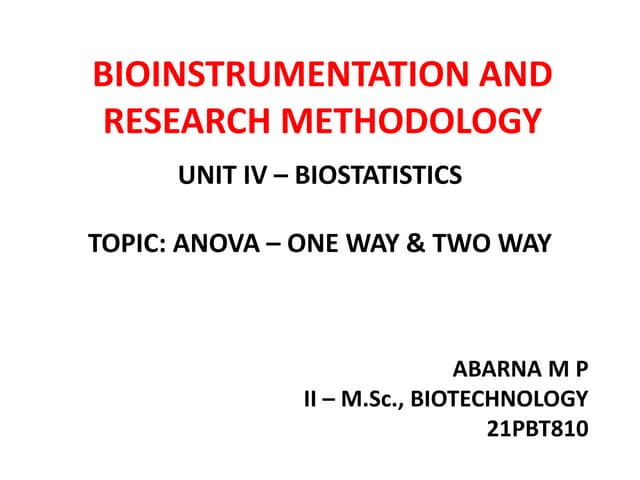 BIOINSTRUMENTATION AND RESEARCH METHODOLOGY

UNIT IV – BIOSTATISTICS

TOPIC: ANOVA – ONE WAY & TWO WAY

ABARNA M P
II – M.Sc., BIOTECHNOLOGY
21PBT810